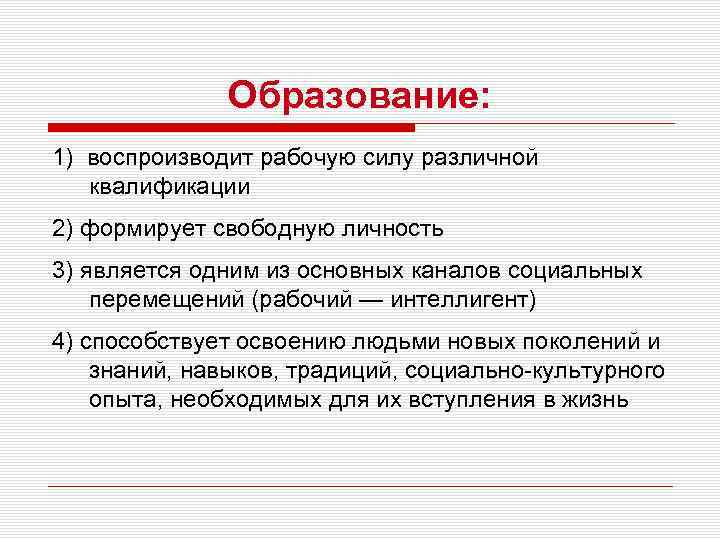 Образование:

1) воспроизводит рабочую силу различной квалификации

2) формирует свободную личность

3) является одним из основных каналов социальных перемещений (рабочий — интеллигент)

4) способствует освоению людьми новых поколений и знаний, навыков, традиций, социально-культурного опыта, необходимых для их вступления в жизнь